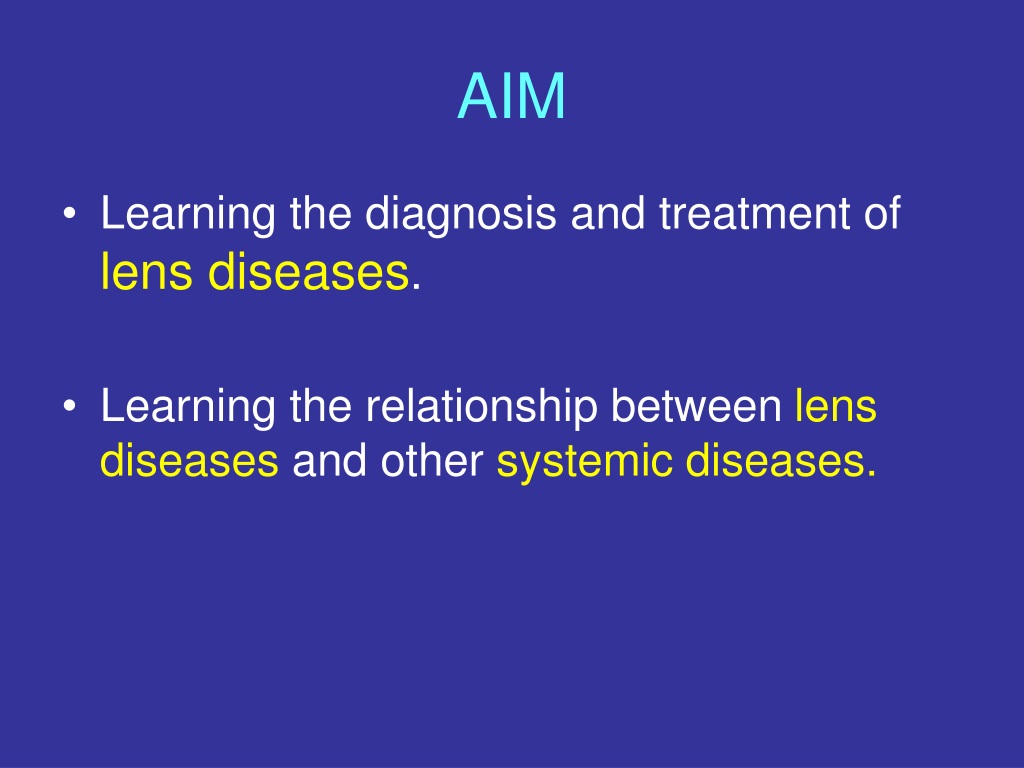 AIM

• Learning the diagnosis and treatment of lens diseases.

• Learning the relationship between lens diseases and other systemic diseases.